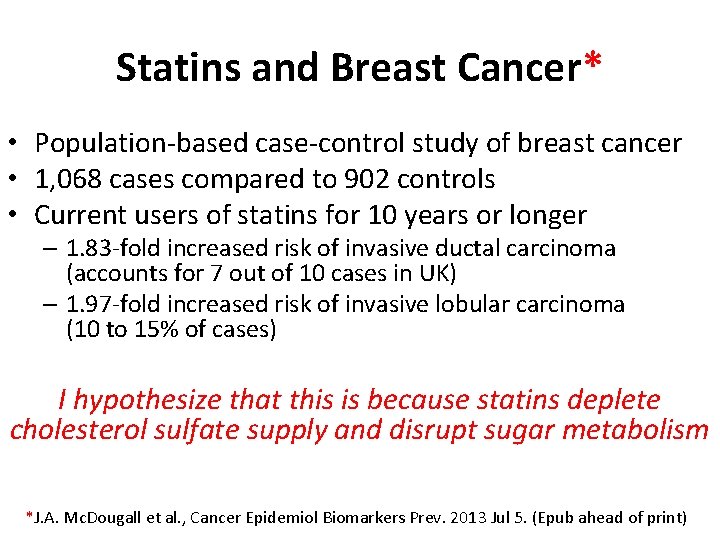 Statins and Breast Cancer*

• Population-based case-control study of breast cancer
• 1,068 cases compared to 902 controls
• Current users of statins for 10 years or longer
– 1.83-fold increased risk of invasive ductal carcinoma (accounts for 7 out of 10 cases in UK)
– 1.97-fold increased risk of invasive lobular carcinoma (10 to 15% of cases)

I hypothesize that this is because statins deplete cholesterol sulfate supply and disrupt sugar metabolism

*J.A. McDougall et al., Cancer Epidemiol Biomarkers Prev. 2013 Jul 5. (Epub ahead of print)